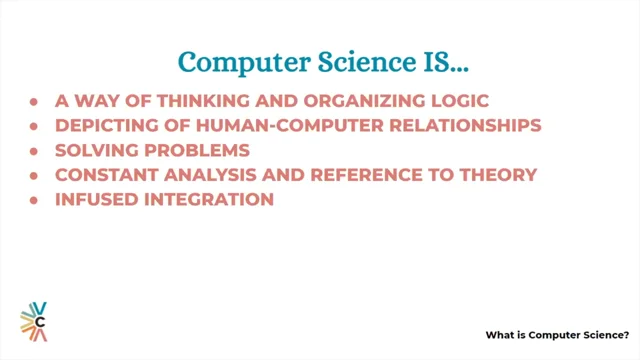 Computer Science IS...

- A WAY OF THINKING AND ORGANIZING LOGIC
- DEPICTING OF HUMAN-COMPUTER RELATIONSHIPS
- SOLVING PROBLEMS
- CONSTANT ANALYSIS AND REFERENCE TO THEORY
- INFUSED INTEGRATION

VC

What is Computer Science?